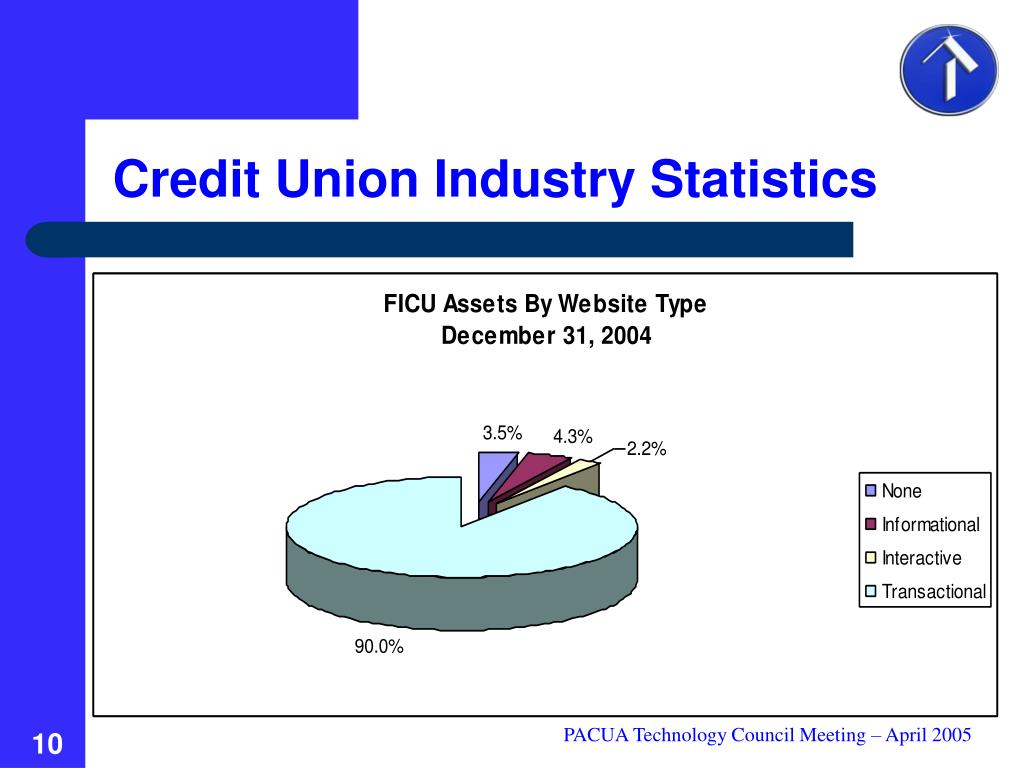 Credit Union Industry Statistics

FICU Assets By Website Type
December 31, 2004

3.5%
4.3%
2.2%
90.0%

None
Informational
Interactive
Transactional

10

PACUA Technology Council Meeting – April 2005